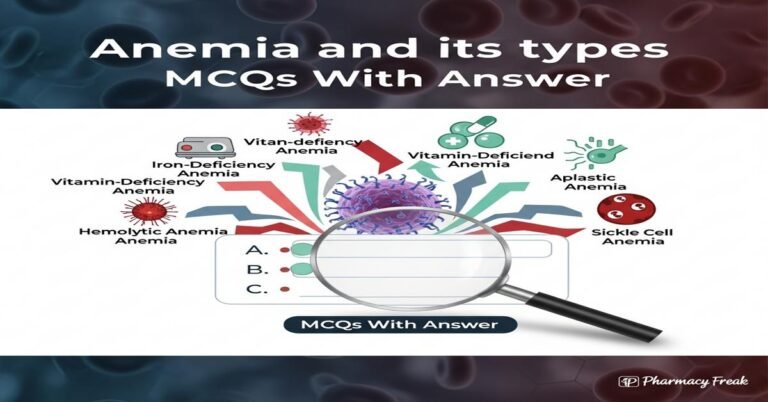 Anemia and its types
MCQs With Answer

Vitan-defiency Anemia

Iron-Deficiency Anemia

Vitamin-Deficiency Anemia

Hemolytic Anemia Anemia

Vitamin-Deficiend Anemia

Aplastic Anemia

Sickle Cell Anemia

A.
B.
C.

MCQs With Answer

Pharmacy Freak